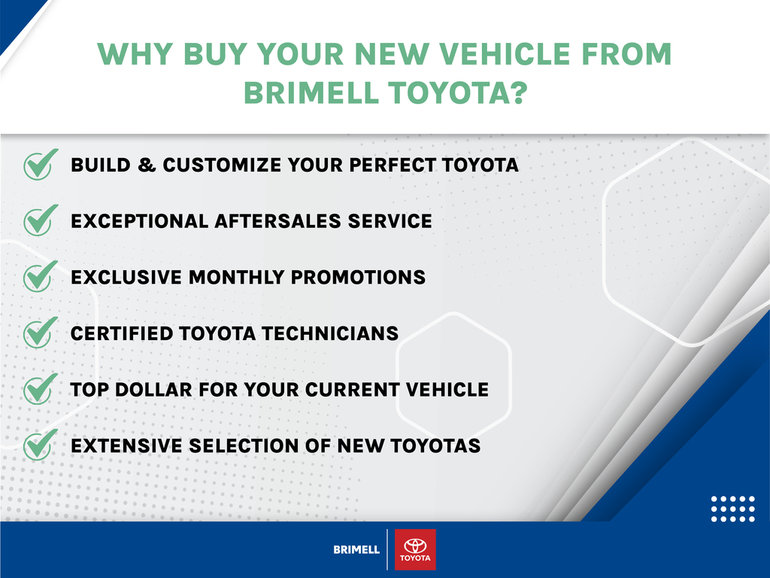 WHY BUY YOUR NEW VEHICLE FROM BRIMELL TOYOTA?

BUILD & CUSTOMIZE YOUR PERFECT TOYOTA

EXCEPTIONAL AFTERSALES SERVICE

EXCLUSIVE MONTHLY PROMOTIONS

CERTIFIED TOYOTA TECHNICIANS

TOP DOLLAR FOR YOUR CURRENT VEHICLE

EXTENSIVE SELECTION OF NEW TOYOTAS

BRIMELL

TOYOTA